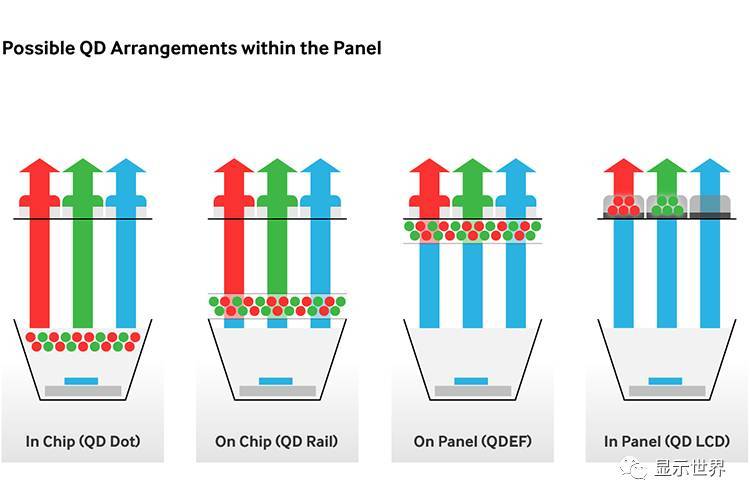 Possible QD Arrangements within the Panel

In Chip (QD Dot)

On Chip (QD Rail)

On Panel (QDEF)

In Panel (QD LCD)

显示世界